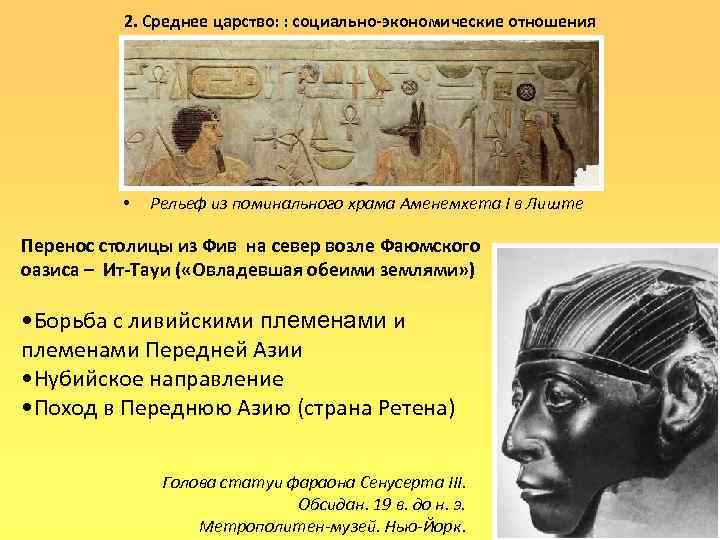 2. Среднее царство: : социально-экономические отношения

• Рельеф из поминального храма Аменемхета I в Лиште

Перенос столицы из Фив на север возле Фаюмского оазиса – Ит-Тауи («Овладевшая обеими землями»)

•Борьба с ливийскими племенами и племенами Передней Азии
•Нубийское направление
•Поход в Переднюю Азию (страна Ретена)

Голова статуи фараона Сенусерта III. Обсидан. 19 в. до н. э. Метрополитен-музей. Нью-Йорк.